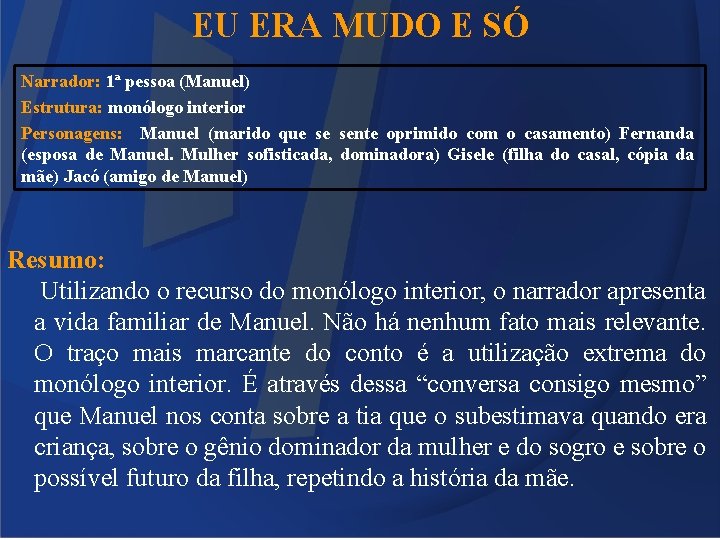 EU ERA MUDO E SÓ

Narrador: 1ª pessoa (Manuel)
Estrutura: monólogo interior
Personagens: Manuel (marido que se sente oprimido com o casamento) Fernanda (esposa de Manuel. Mulher sofisticada, dominadora) Gisele (filha do casal, cópia da mãe) Jacó (amigo de Manuel)

Resumo:
Utilizando o recurso do monólogo interior, o narrador apresenta a vida familiar de Manuel. Não há nenhum fato mais relevante. O traço mais marcante do conto é a utilização extrema do monólogo interior. É através dessa “conversa consigo mesmo” que Manuel nos conta sobre a tia que o subestimava quando era criança, sobre o gênio dominador da mulher e do sogro e sobre o possível futuro da filha, repetindo a história da mãe.